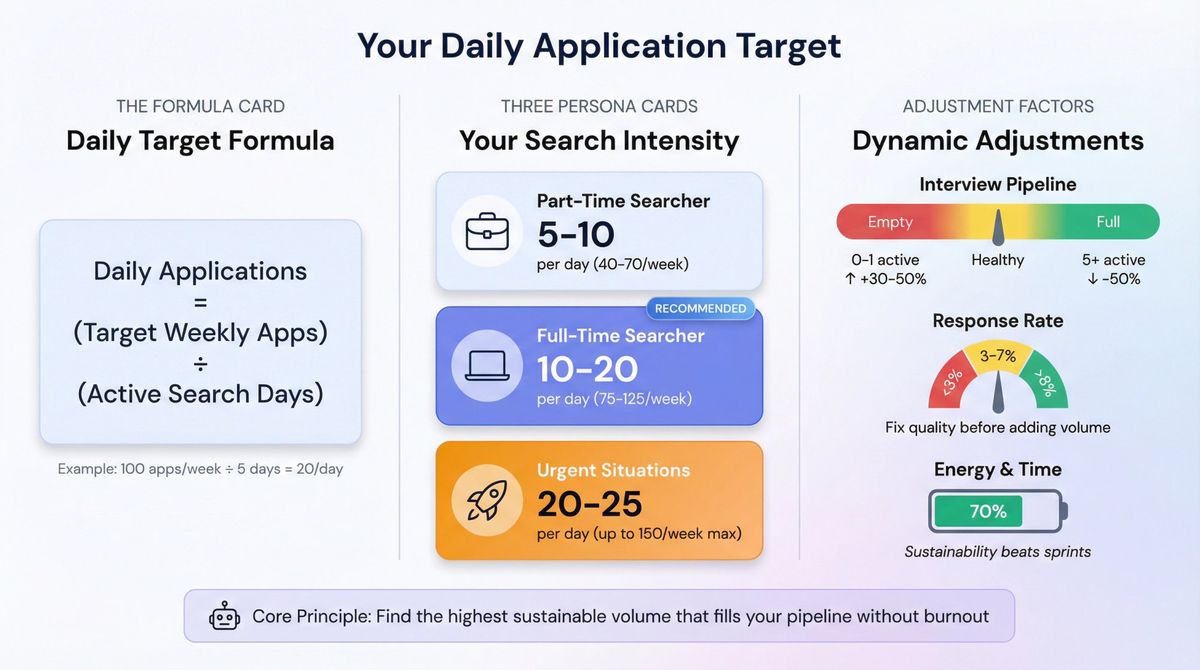 Your Daily Application Target

THE FORMULA CARD
Daily Target Formula

Daily Applications
=
(Target Weekly Apps)
÷
(Active Search Days)

Example: 100 apps/week ÷ 5 days = 20/day

THREE PERSONA CARDS
Your Search Intensity

Part-Time Searcher
5-10
per day (40-70/week)

RECOMMENDED
Full-Time Searcher
10-20
per day (75-125/week)

Urgent Situations
20-25
per day (up to 150/week max)

ADJUSTMENT FACTORS
Dynamic Adjustments

Interview Pipeline
Empty
Full
0-1 active
↑ +30-50%
Healthy
5+ active
↓ -50%

Response Rate
<3%
3-7%
>8%
Fix quality before adding volume

Energy & Time
70%
Sustainability beats sprints

Core Principle: Find the highest sustainable volume that fills your pipeline without burnout